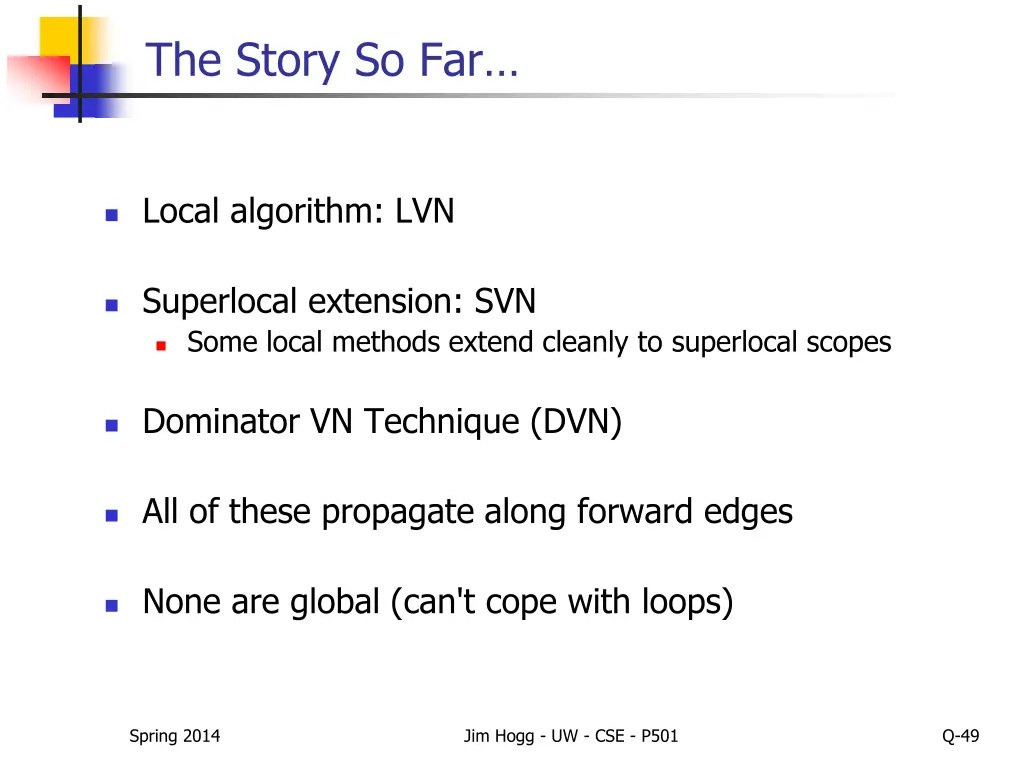 The Story So Far…

Local algorithm: LVN

Superlocal extension: SVN

Some local methods extend cleanly to superlocal scopes

Dominator VN Technique (DVN)

All of these propagate along forward edges

None are global (can't cope with loops)

Spring 2014

Jim Hogg - UW - CSE - P501

Q-49